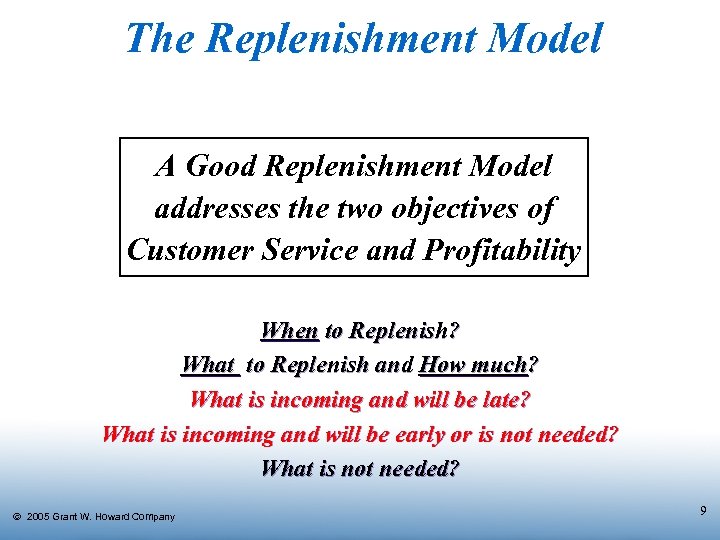 The Replenishment Model

A Good Replenishment Model addresses the two objectives of Customer Service and Profitability

When to Replenish?
What to Replenish and How much?
What is incoming and will be late?
What is incoming and will be early or is not needed?
What is not needed?

© 2005 Grant W. Howard Company

9